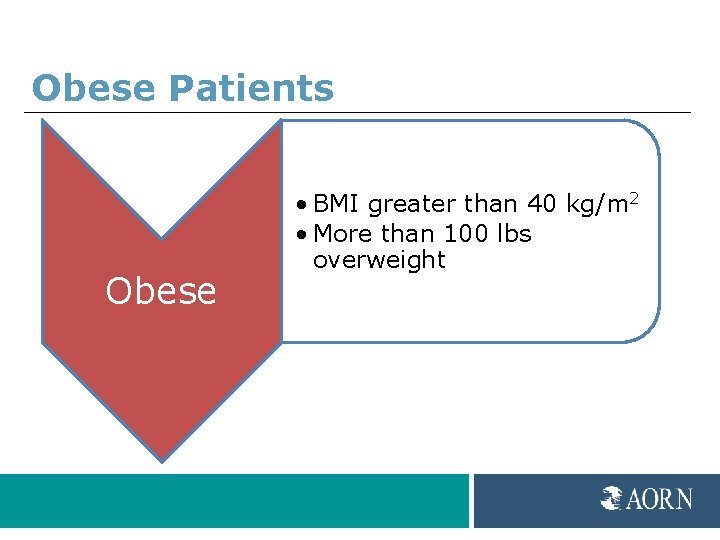 Obese Patients

Obese

• BMI greater than 40 $kg/m^2$
• More than 100 lbs overweight

AORN